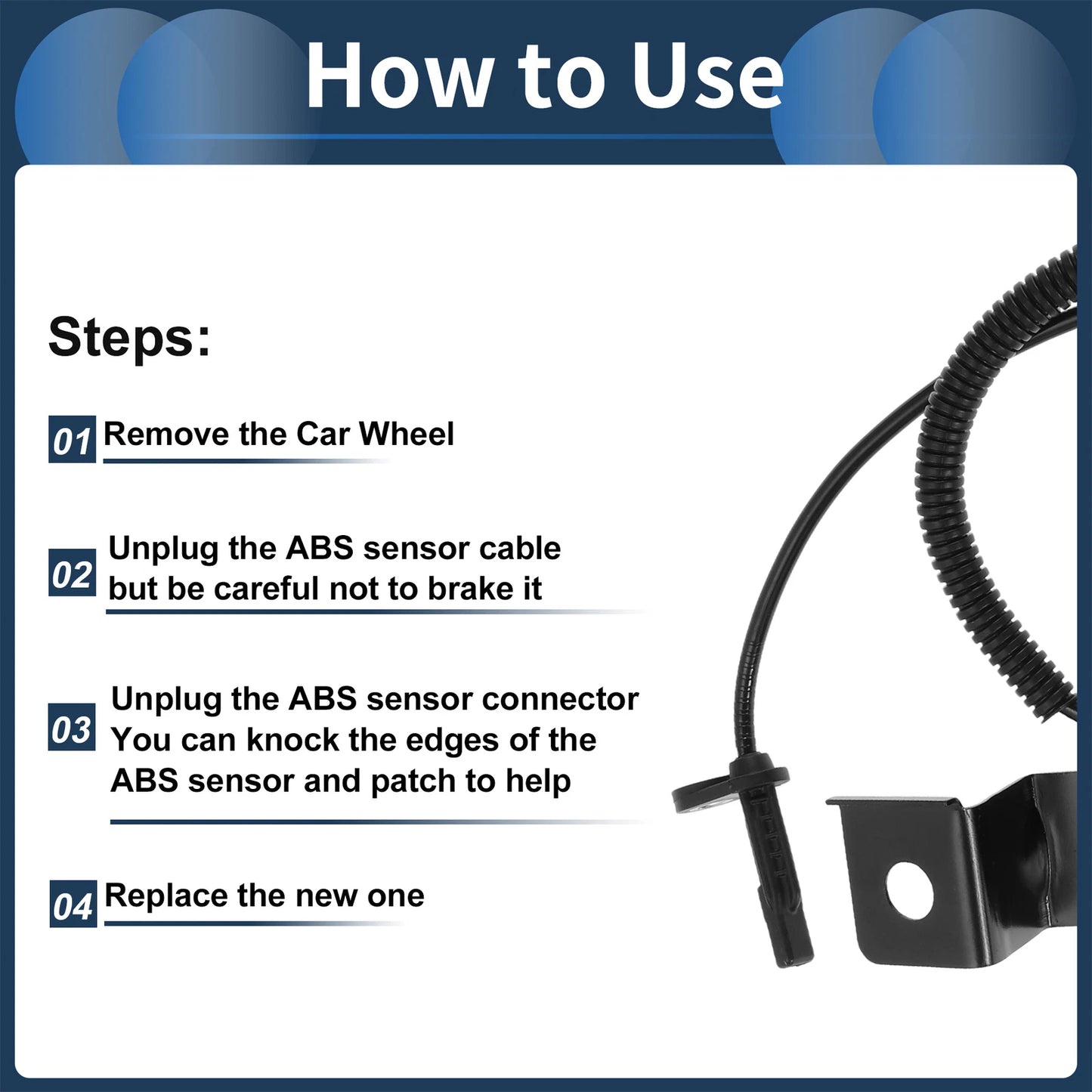 How to Use

Steps:

01 Remove the Car Wheel

02 Unplug the ABS sensor cable but be careful not to brake it

03 Unplug the ABS sensor connector You can knock the edges of the ABS sensor and patch to help

04 Replace the new one